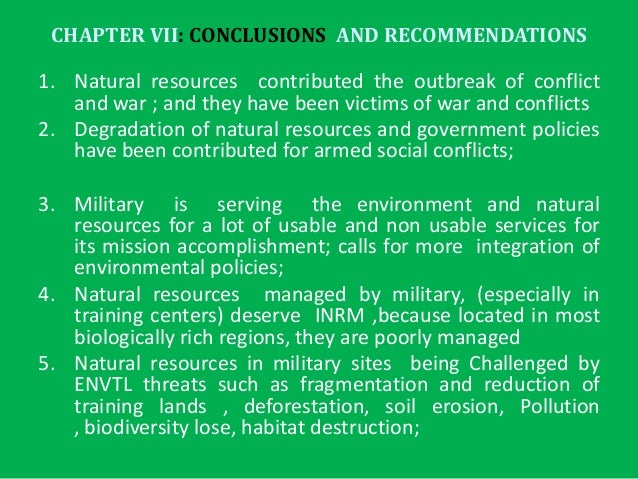 CHAPTER VII: CONCLUSIONS AND RECOMMENDATIONS

1. Natural resources contributed the outbreak of conflict and war ; and they have been victims of war and conflicts
2. Degradation of natural resources and government policies have been contributed for armed social conflicts;

3. Military is serving the environment and natural resources for a lot of usable and non usable services for its mission accomplishment; calls for more integration of environmental policies;
4. Natural resources managed by military, (especially in training centers) deserve INRM ,because located in most biologically rich regions, they are poorly managed
5. Natural resources in military sites being Challenged by ENVTL threats such as fragmentation and reduction of training lands , deforestation, soil erosion, Pollution , biodiversity lose, habitat destruction;